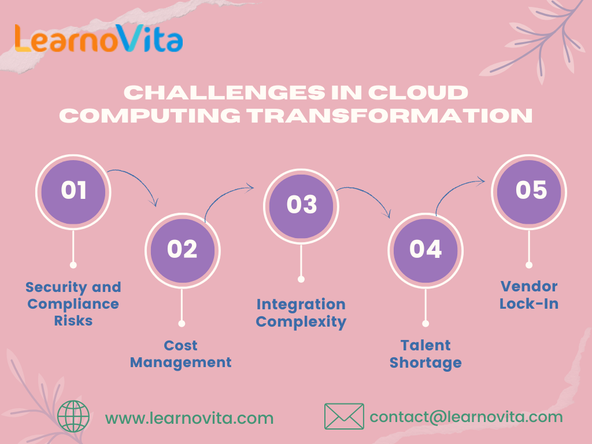 LearnoVita

CHALLENGES IN CLOUD COMPUTING TRANSFORMATION

01
Security and Compliance Risks

02
Cost Management

03
Integration Complexity

04
Talent Shortage

05
Vendor Lock-In

www.learnovita.com

contact@learnovita.com